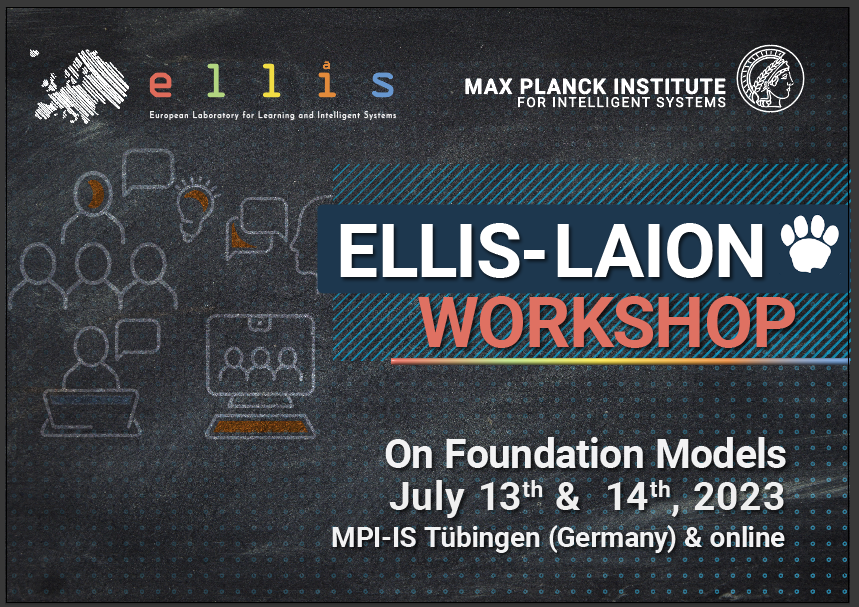 ellis
European Laboratory for Learning and Intelligent Systems

MAX PLANCK INSTITUTE
FOR INTELLIGENT SYSTEMS

ELLIS-LAION
WORKSHOP

On Foundation Models
July 13$^{th}$ & 14$^{th}$, 2023
MPI-IS Tübingen (Germany) & online